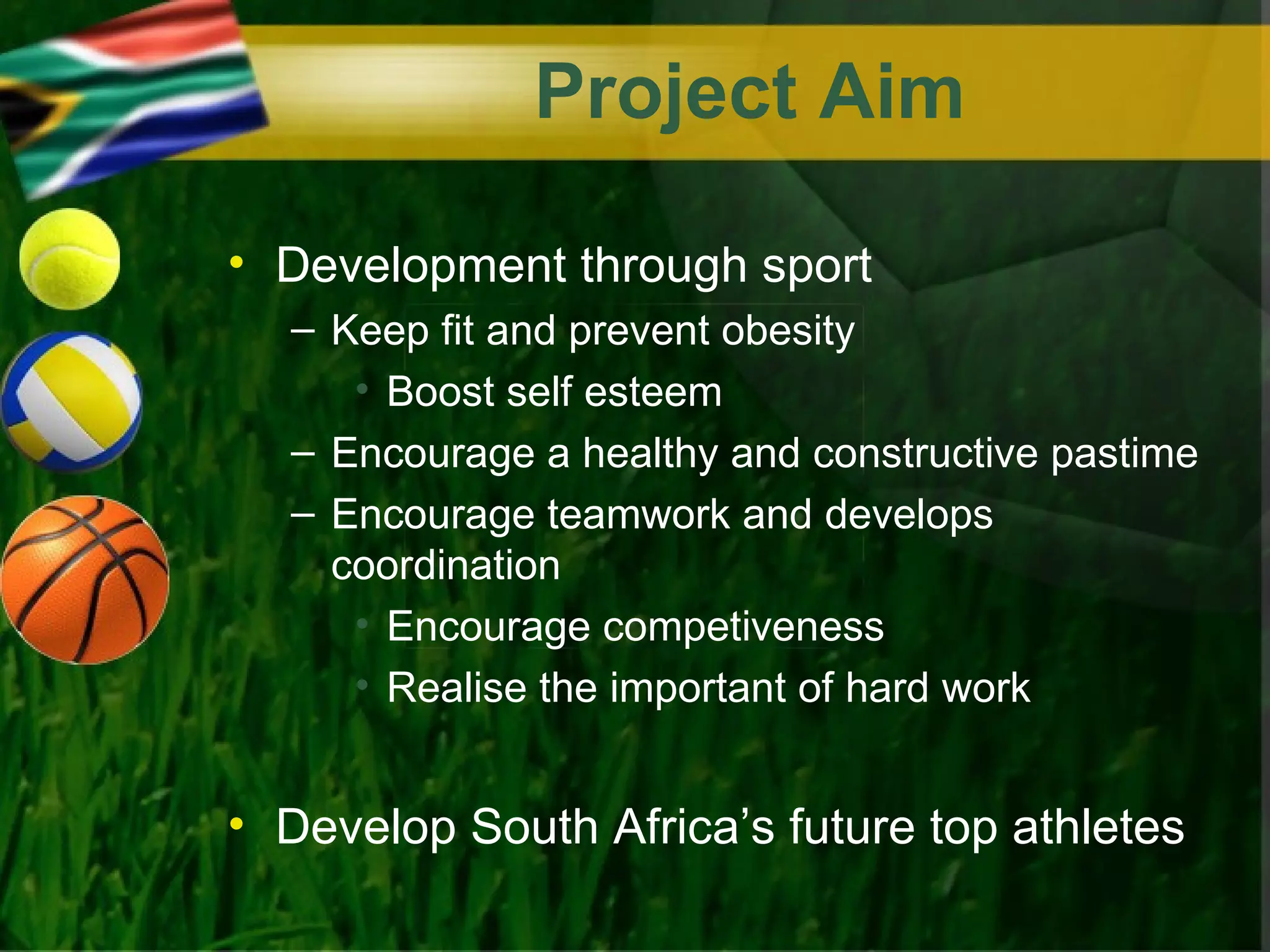 Project Aim

• Development through sport
– Keep fit and prevent obesity
• Boost self esteem
– Encourage a healthy and constructive pastime
– Encourage teamwork and develops coordination
• Encourage competiveness
• Realise the important of hard work

• Develop South Africa’s future top athletes